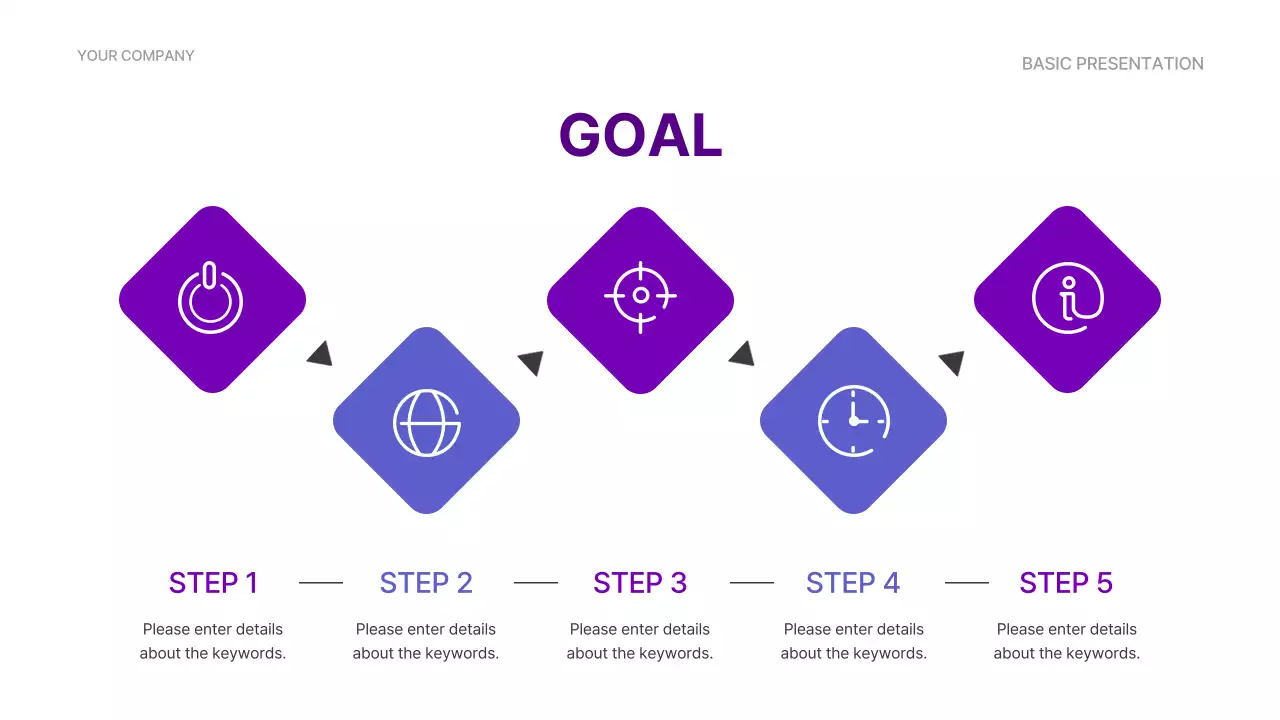 YOUR COMPANY

BASIC PRESENTATION

GOAL

STEP 1

Please enter details about the keywords.

STEP 2

Please enter details about the keywords.

STEP 3

Please enter details about the keywords.

STEP 4

Please enter details about the keywords.

STEP 5

Please enter details about the keywords.